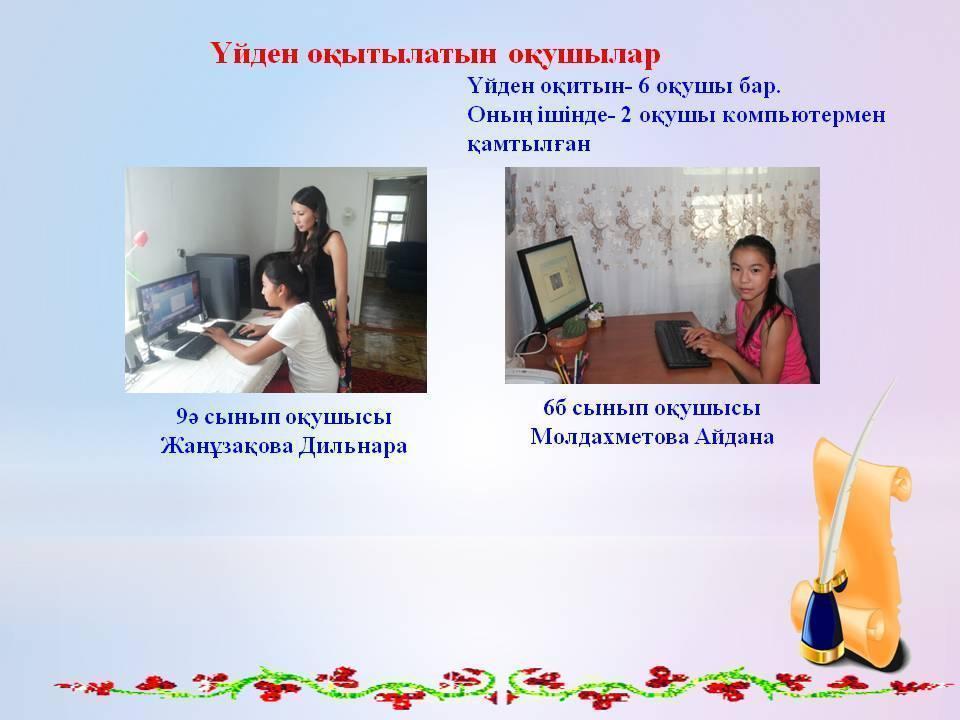 Үйден оқытылатын оқушылар

Үйден оқитын- 6 оқушы бар.
Оның ішінде- 2 оқушы компьютермен қамтылған

9ә сынып оқушысы
Жанұзақова Дильнара

6б сынып оқушысы
Молдахметова Айдана